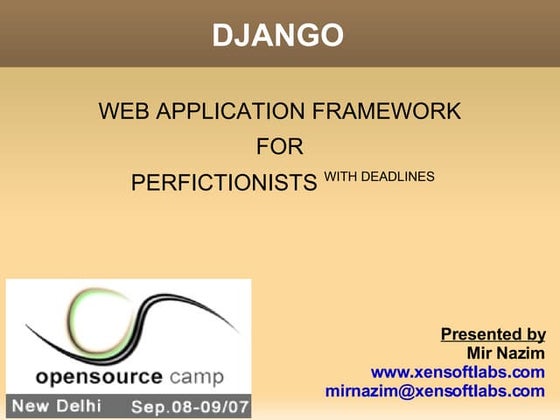 DJANGO

WEB APPLICATION FRAMEWORK
FOR
PERFICTIONISTS WITH DEADLINES

opensource camp
New Delhi Sep.08-09/07

Presented by
Mir Nazim
www.xensoftlabs.com
mirnazim@xensoftlabs.com